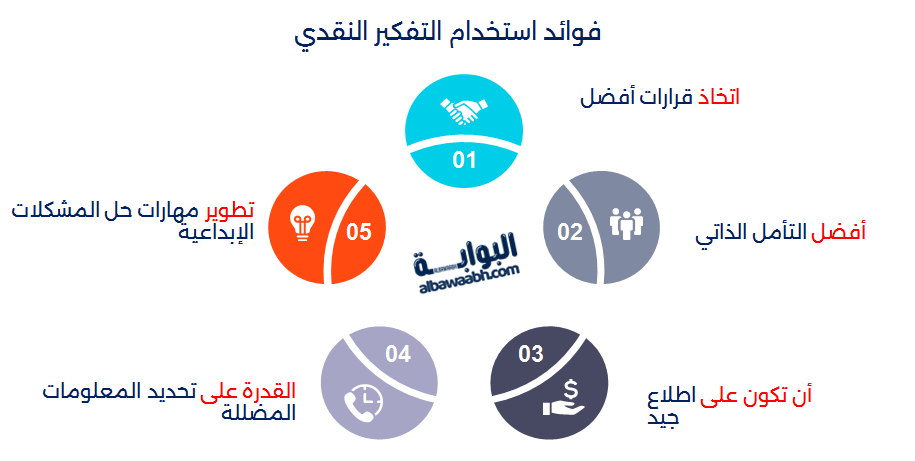 فوائد استخدام التفكير النقدي

01
اتخاذ قرارات أفضل

02
أفضل التأمل الذاتي

03
أن تكون على اطلاع جيد

04
القدرة على تحديد المعلومات المضللة

05
تطوير مهارات حل المشكلات الإبداعية

البوابة
albawaabh.com